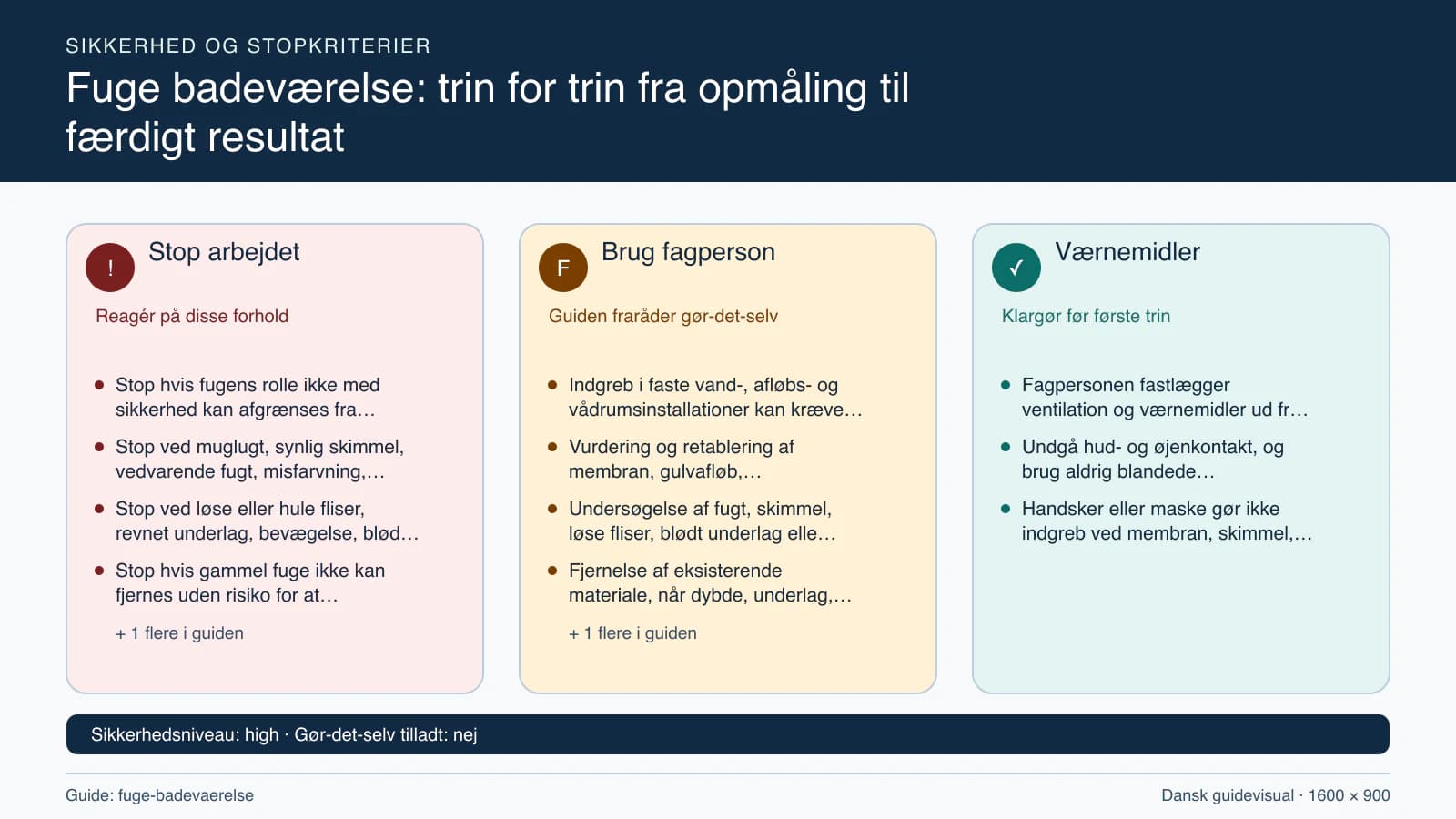 SIKKERHED OG STOPKRITERIER

Fuge badeværelse: trin for trin fra opmåling til færdigt resultat

!

Stop arbejdet

Reagér på disse forhold

- Stop hvis fugens rolle ikke med sikkerhed kan afgrænses fra…
- Stop ved muglugt, synlig skimmel, vedvarende fugt, misfarvning,…
- Stop ved løse eller hule fliser, revnet underlag, bevægelse, blød…
- Stop hvis gammel fuge ikke kan fjernes uden risiko for at…

+ 1 flere i guiden

F

Brug fagperson

Guiden fraråder gør-det-selv

- Indgreb i faste vand-, afløbs- og vådrumsinstallationer kan kræve…
- Vurdering og retablering af membran, gulvafløb,…
- Undersøgelse af fugt, skimmel, løse fliser, blødt underlag elle…
- Fjernelse af eksisterende materiale, når dybde, underlag,…

+ 1 flere i guiden

✓

Værnemidler

Klargør før første trin

- Fagpersonen fastlægger ventilation og værnemidler ud fr…
- Undgå hud- og øjenkontakt, og brug aldrig blandede…
- Handsker eller maske gør ikke indgreb ved membran, skimmel,…

Sikkerhedsniveau: high · Gør-det-selv tilladt: nej

Guide: fuge-badevaerelse

Dansk guidevisual · 1600 × 900